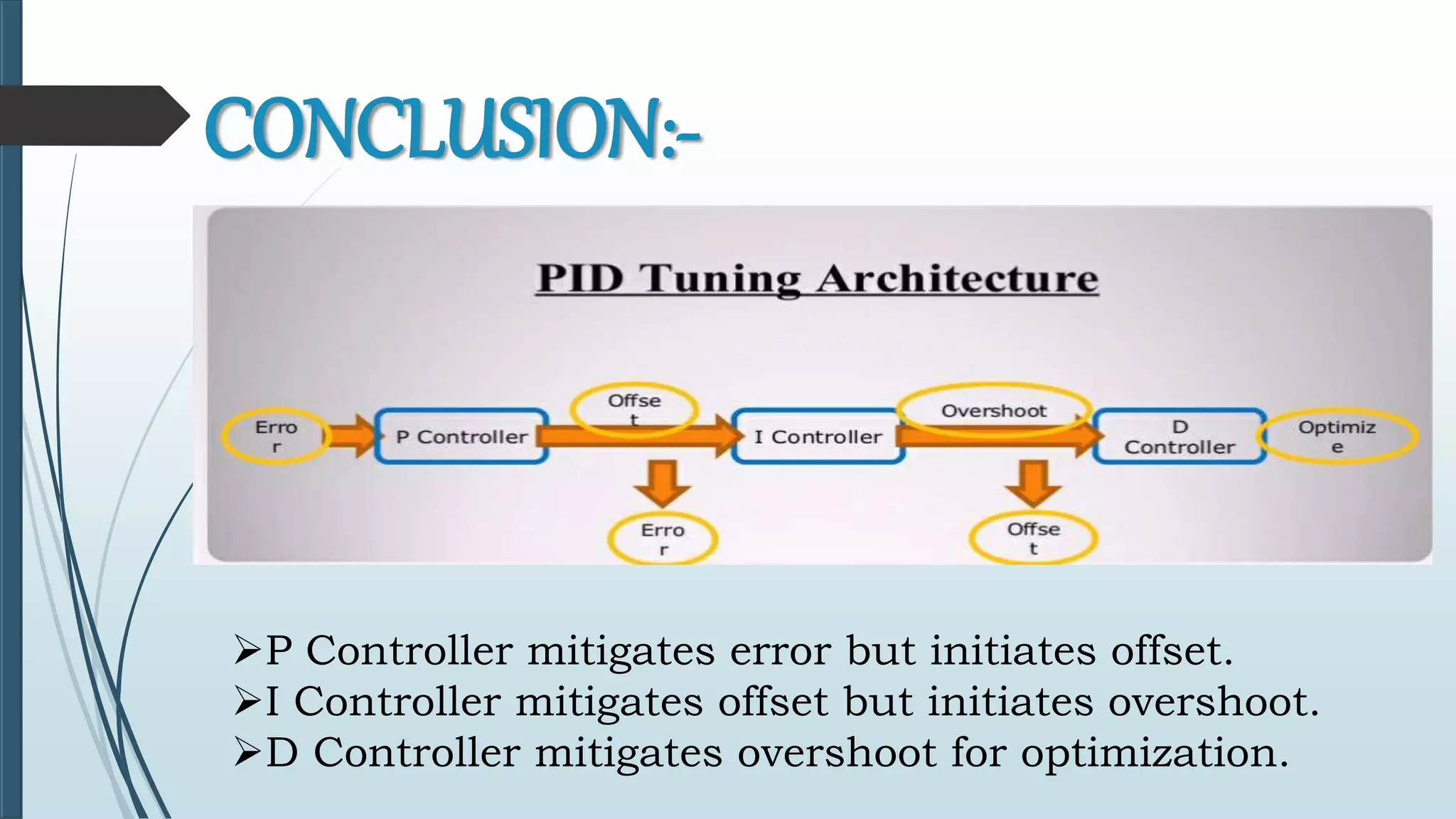 CONCLUSION:-

PID Tuning Architecture

Erro r

P Controller

Offse t

I Controller

Overshoot

D Controller

Optimiz e

Erro r

Offse t

➢P Controller mitigates error but initiates offset.
➢I Controller mitigates offset but initiates overshoot.
➢D Controller mitigates overshoot for optimization.